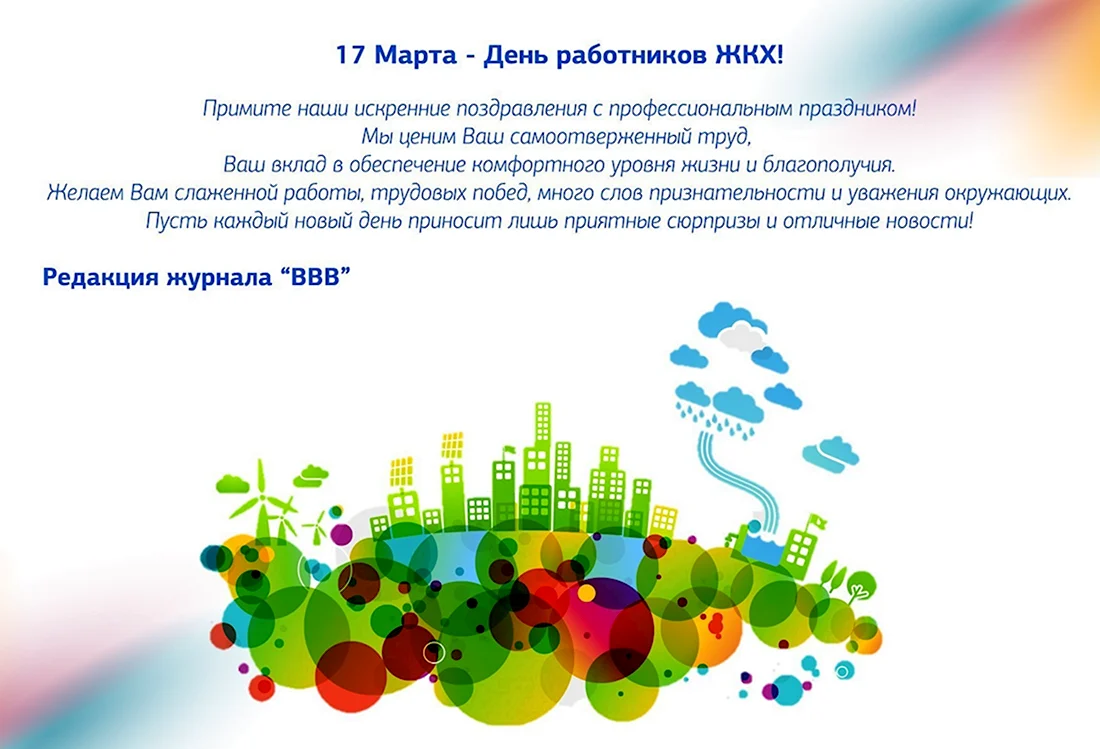 17 Марта - День работников ЖКХ!

Примите наши искренние поздравления с профессиональным праздником!
Мы ценим Ваш самоотверженный труд,
Ваш вклад в обеспечение комфортного уровня жизни и благополучия.
Желаем Вам слаженной работы, трудовых побед, много слов признательности и уважения окружающих.
Пусть каждый новый день приносит лишь приятные сюрпризы и отличные новости!

Редакция журнала “ВВВ”